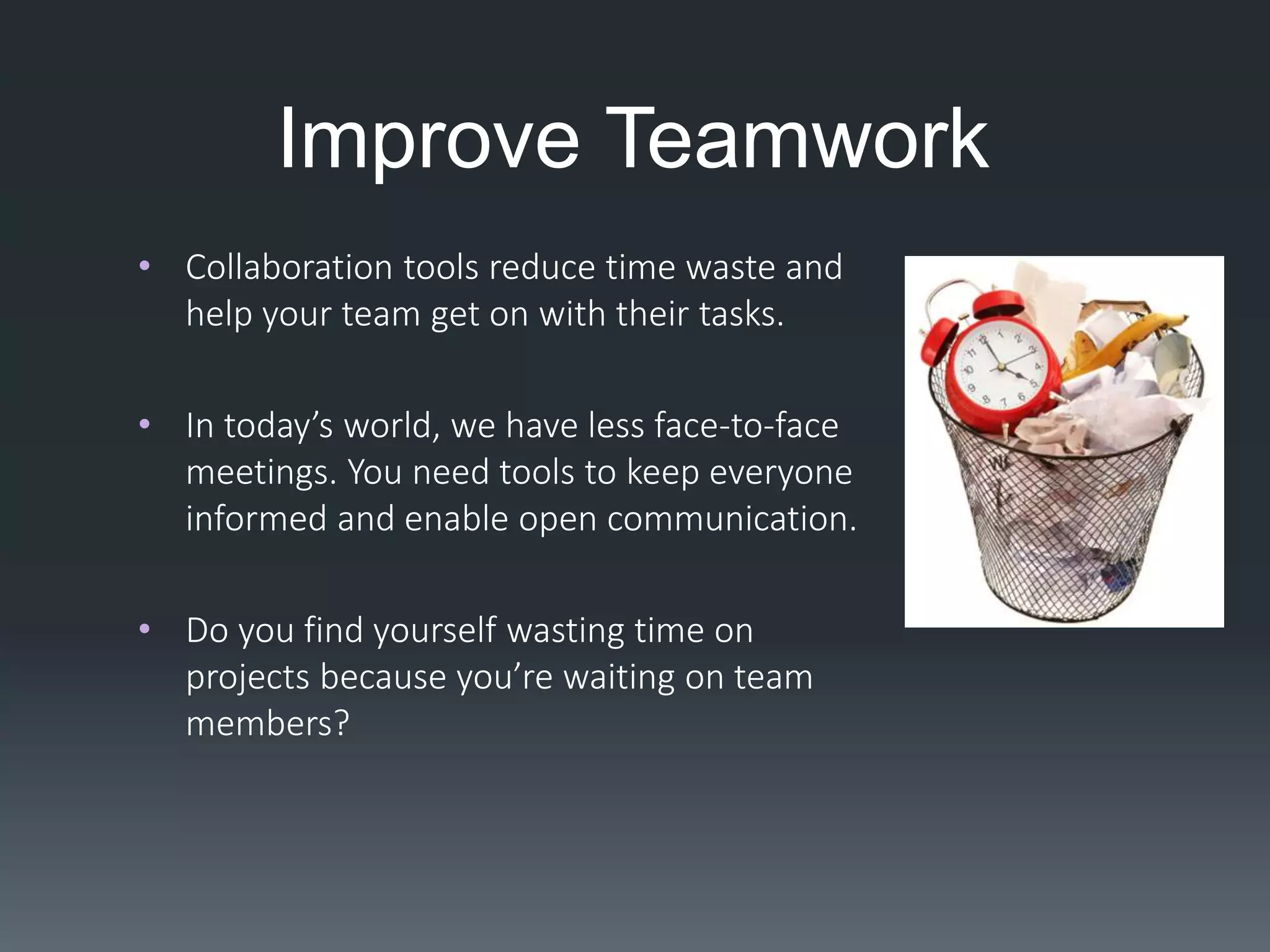 Improve Teamwork

• Collaboration tools reduce time waste and help your team get on with their tasks.

• In today’s world, we have less face-to-face meetings. You need tools to keep everyone informed and enable open communication.

• Do you find yourself wasting time on projects because you’re waiting on team members?